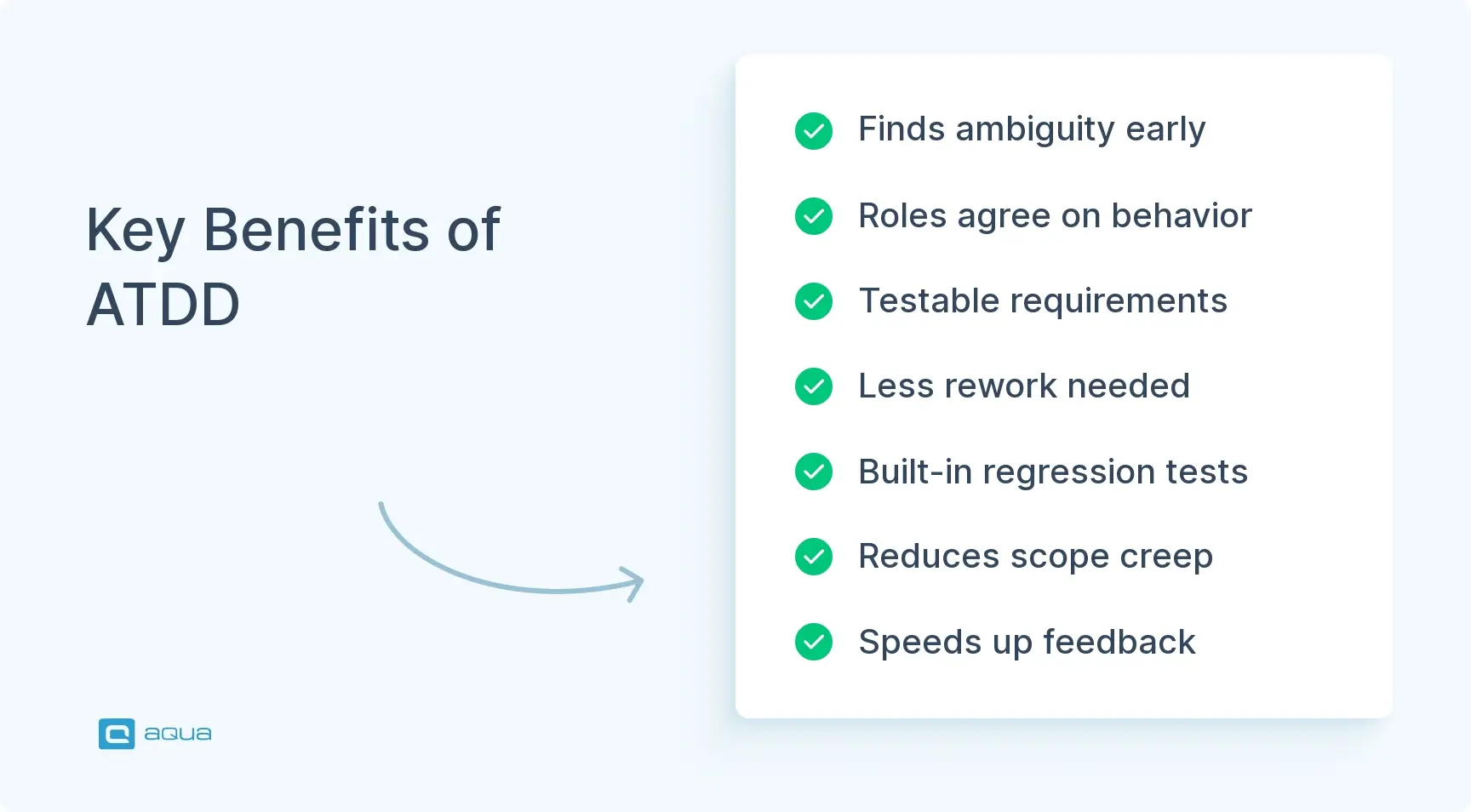 Key Benefits of ATDD

Finds ambiguity early

Roles agree on behavior

Testable requirements

Less rework needed

Built-in regression tests

Reduces scope creep

Speeds up feedback

aqua